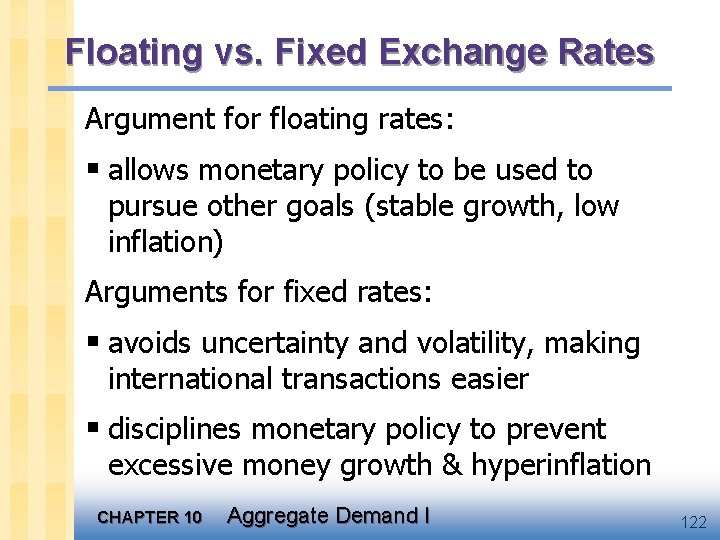 Floating vs. Fixed Exchange Rates

Argument for floating rates:

▪ allows monetary policy to be used to pursue other goals (stable growth, low inflation)

Arguments for fixed rates:

▪ avoids uncertainty and volatility, making international transactions easier

▪ disciplines monetary policy to prevent excessive money growth & hyperinflation

CHAPTER 10 Aggregate Demand I

122